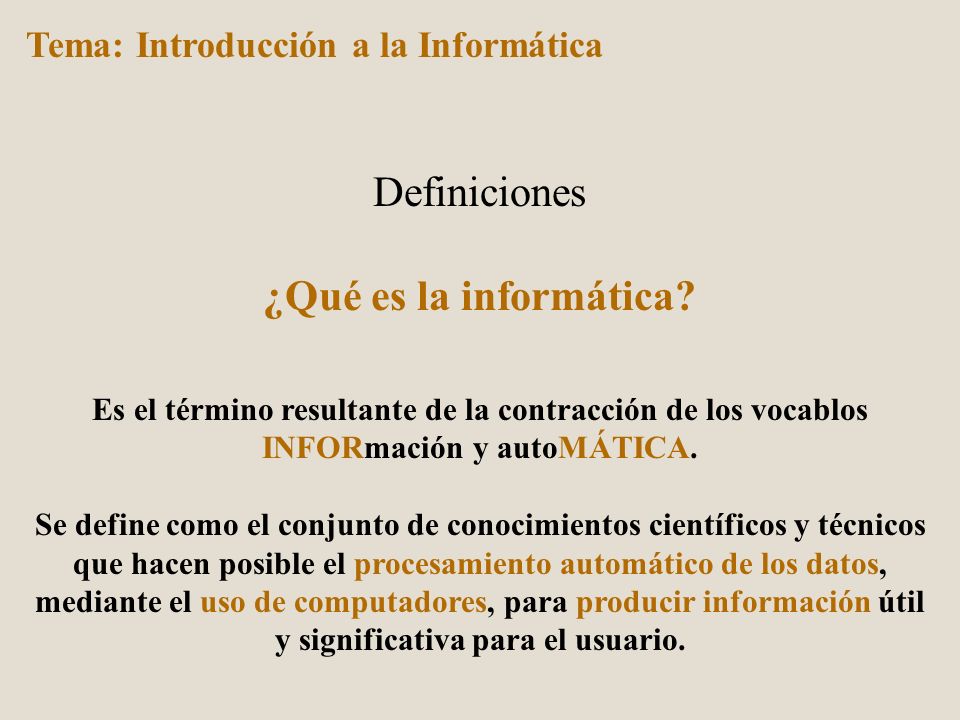 Tema: Introducción a la Informática

Definiciones

¿Qué es la informática?

Es el término resultante de la contracción de los vocablos INFORmación y autoMÁTICA.

Se define como el conjunto de conocimientos científicos y técnicos que hacen posible el procesamiento automático de los datos, mediante el uso de computadores, para producir información útil y significativa para el usuario.